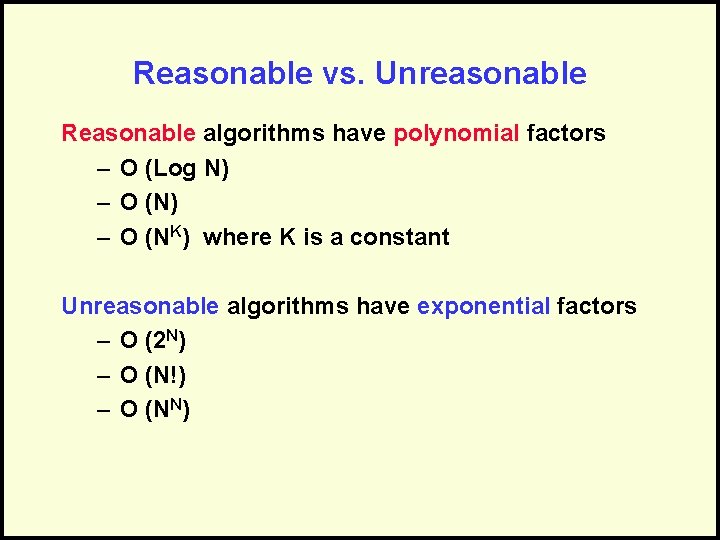 Reasonable vs. Unreasonable

Reasonable algorithms have polynomial factors

– O (Log N)
– O (N)
– O ($N^K$) where K is a constant

Unreasonable algorithms have exponential factors

– O ($2^N$)
– O (N!)
– O ($N^N$)